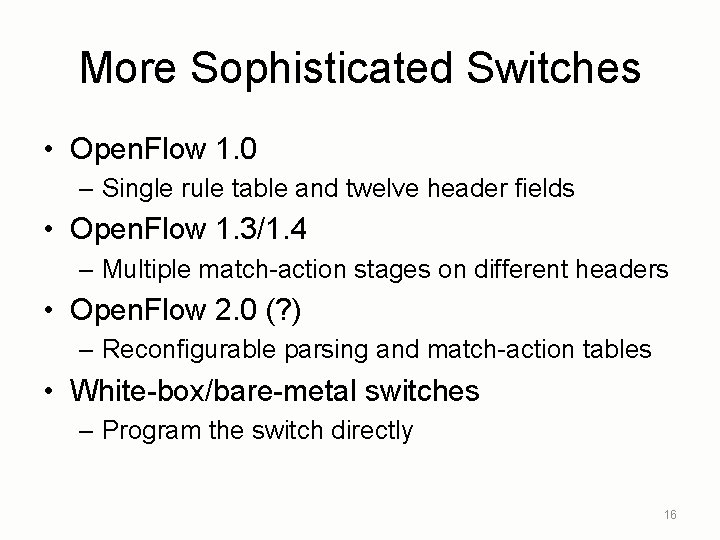 More Sophisticated Switches

• OpenFlow 1.0
– Single rule table and twelve header fields
• OpenFlow 1.3/1.4
– Multiple match-action stages on different headers
• OpenFlow 2.0 (?)
– Reconfigurable parsing and match-action tables
• White-box/bare-metal switches
– Program the switch directly

16